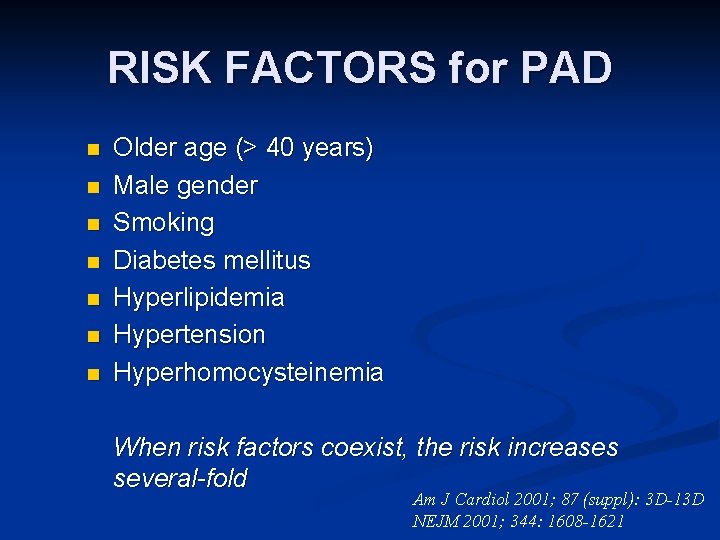 RISK FACTORS for PAD

- Older age (> 40 years)
- Male gender
- Smoking
- Diabetes mellitus
- Hyperlipidemia
- Hypertension
- Hyperhomocysteinemia

When risk factors coexist, the risk increases several-fold

Am J Cardiol 2001; 87 (suppl): 3D-13D
NEJM 2001; 344: 1608-1621